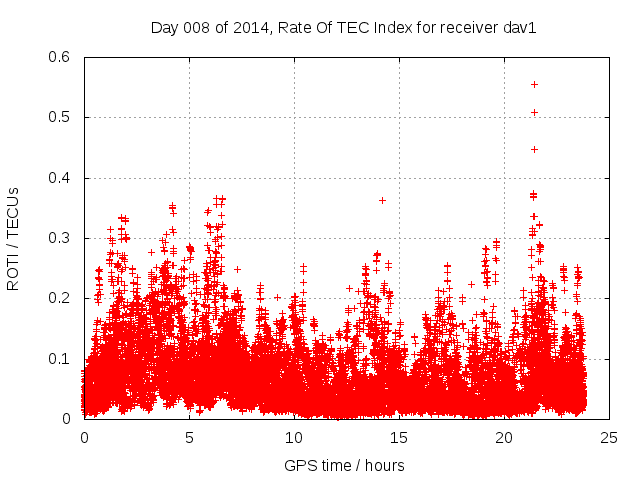 Day 008 of 2014, Rate Of TEC Index for receiver dav1

ROTI / TECUs

0.6
0.5
0.4
0.3
0.2
0.1
0

0
5
10
15
20
25

GPS time / hours